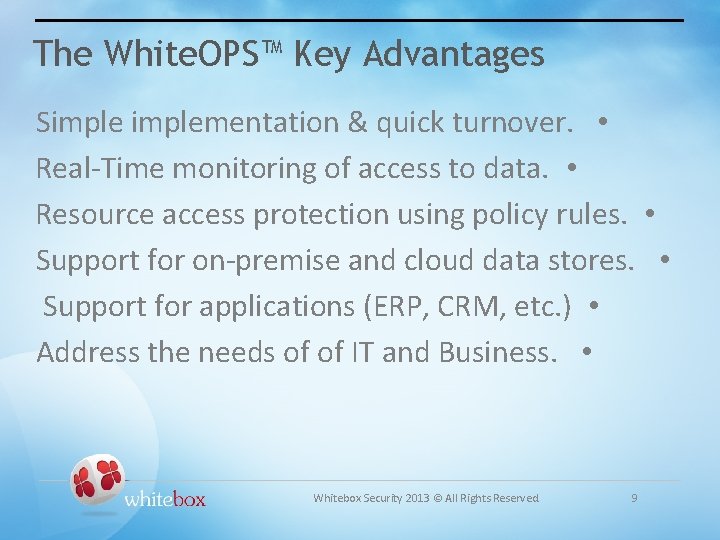 The WhiteOPS™ Key Advantages

Simple implementation & quick turnover. •

Real-Time monitoring of access to data. •

Resource access protection using policy rules. •

Support for on-premise and cloud data stores. •

Support for applications (ERP, CRM, etc.) •

Address the needs of of IT and Business. •

whitebox

Whitebox Security 2013 © All Rights Reserved

9